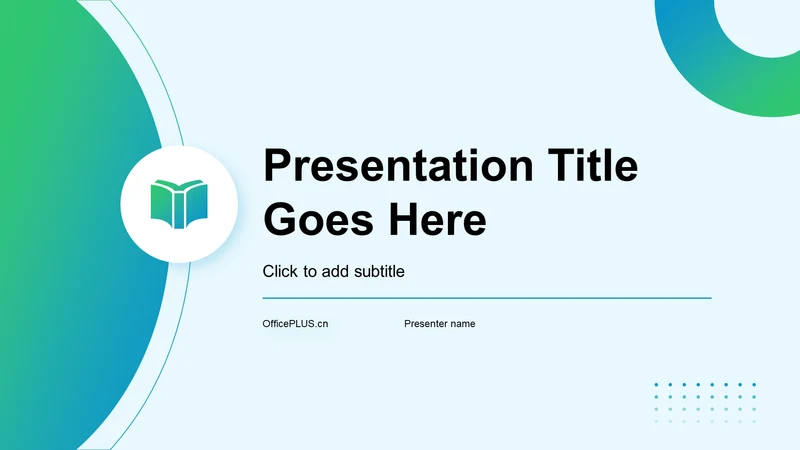 Presentation Title Goes Here

Click to add subtitle

OfficePLUS.cn

Presenter name